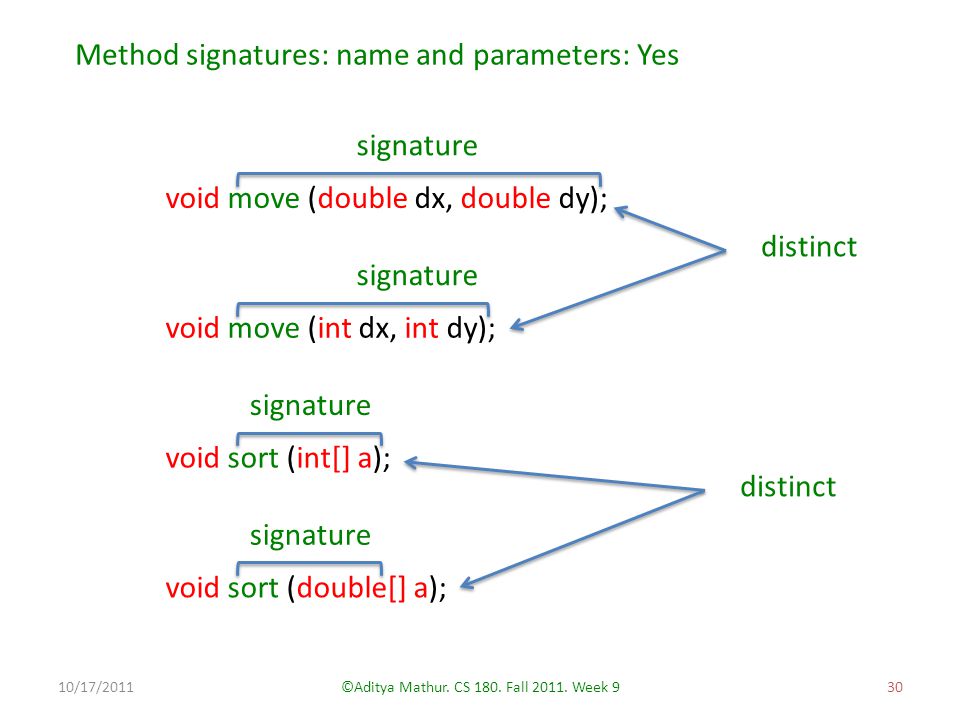 Method signatures: name and parameters: Yes

signature

void move (double dx, double dy);

distinct

signature

void move (int dx, int dy);

signature

void sort (int[] a);

distinct

signature

void sort (double[] a);

10/17/2011

©Aditya Mathur. CS 180. Fall 2011. Week 9

30